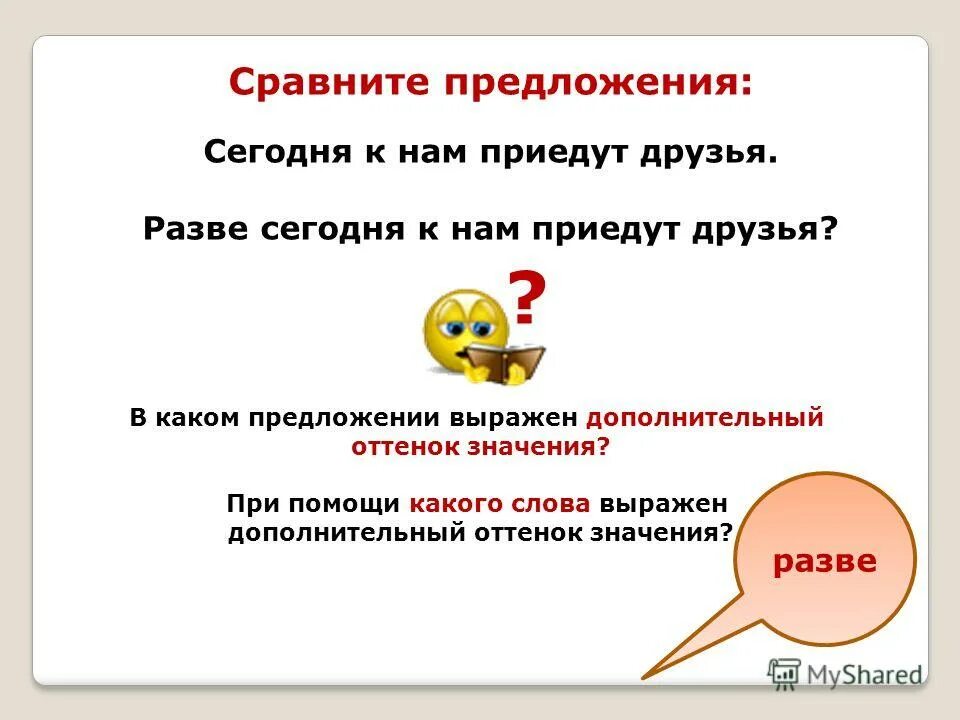 Сравните предложения:

Сегодня к нам приедут друзья.

Разве сегодня к нам приедут друзья?

?

В каком предложении выражен дополнительный оттенок значения?

При помощи какого слова выражен дополнительный оттенок значения?

разве

MyShared